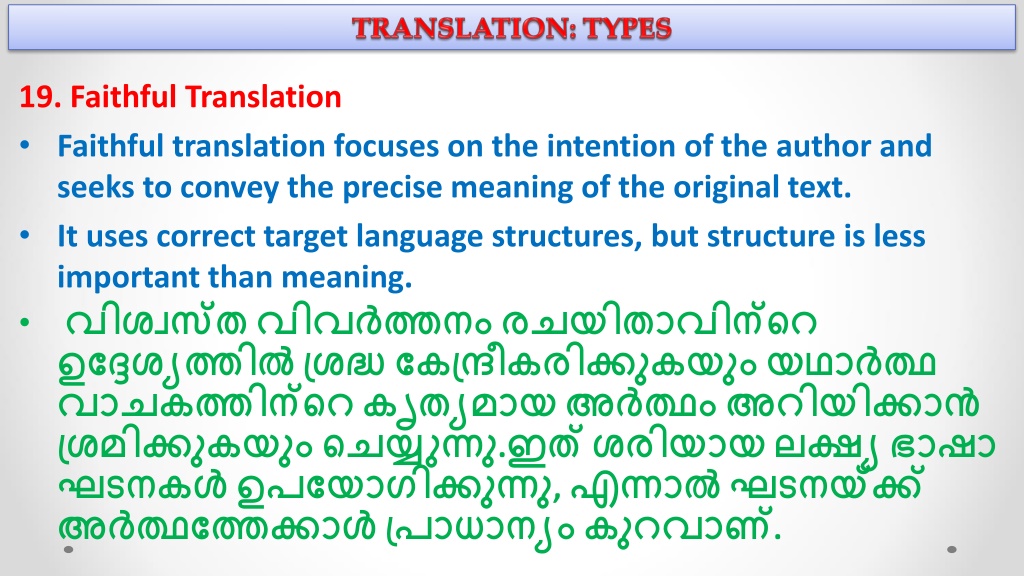 TRANSLATION: TYPES

19. Faithful Translation

• Faithful translation focuses on the intention of the author and seeks to convey the precise meaning of the original text.

• It uses correct target language structures, but structure is less important than meaning.

• വിശ്വസ്ത വിവർത്തനം രചയിതാവിന്റെ ഉദ്ദേശ്യത്തിൽ ശ്രദ്ധ കേന്ദ്രീകരിക്കുകയും യഥാർത്ഥ വാചകത്തിന്റെ കൃത്യമായ അർത്ഥം അറിയിക്കാൻ ശ്രമിക്കുകയും ചെയ്യുന്നു.ഇത് ശരിയായ ലക്ഷ്യ ഭാഷാ ഘടനകൾ ഉപയോഗിക്കുന്നു, എന്നാൽ ഘടനയ്ക്ക് അർത്ഥത്തേക്കാൾ പ്രാധാന്യം കുറവാണ്.